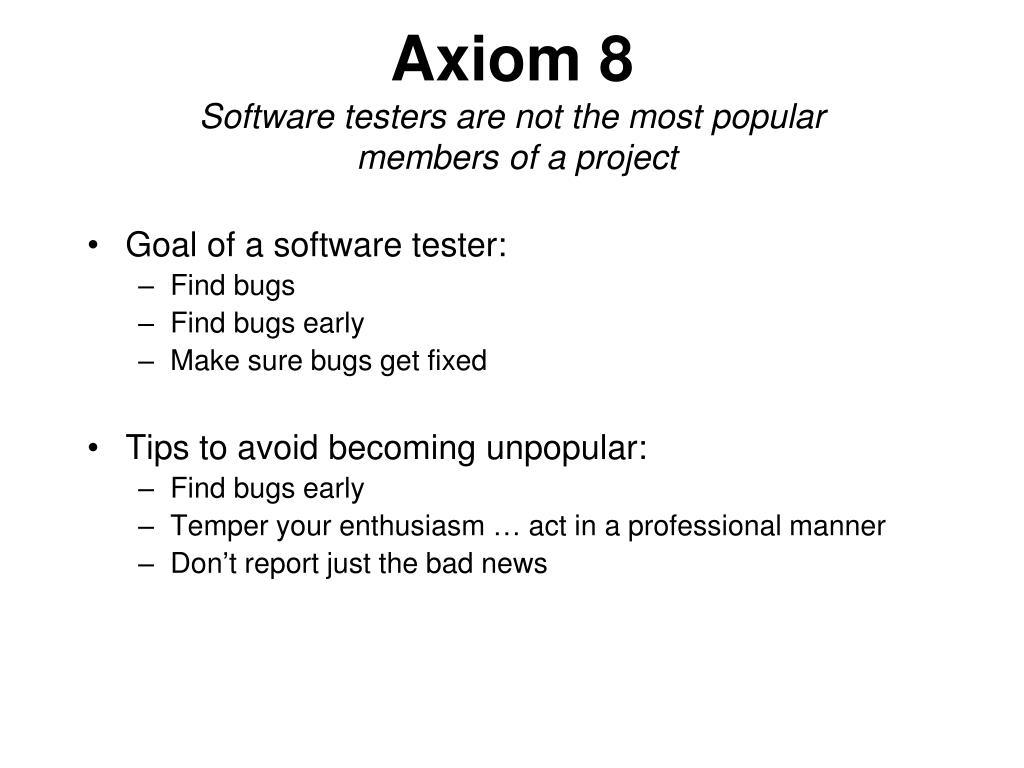 Axiom 8
Software testers are not the most popular members of a project

• Goal of a software tester:
– Find bugs
– Find bugs early
– Make sure bugs get fixed

• Tips to avoid becoming unpopular:
– Find bugs early
– Temper your enthusiasm … act in a professional manner
– Don’t report just the bad news